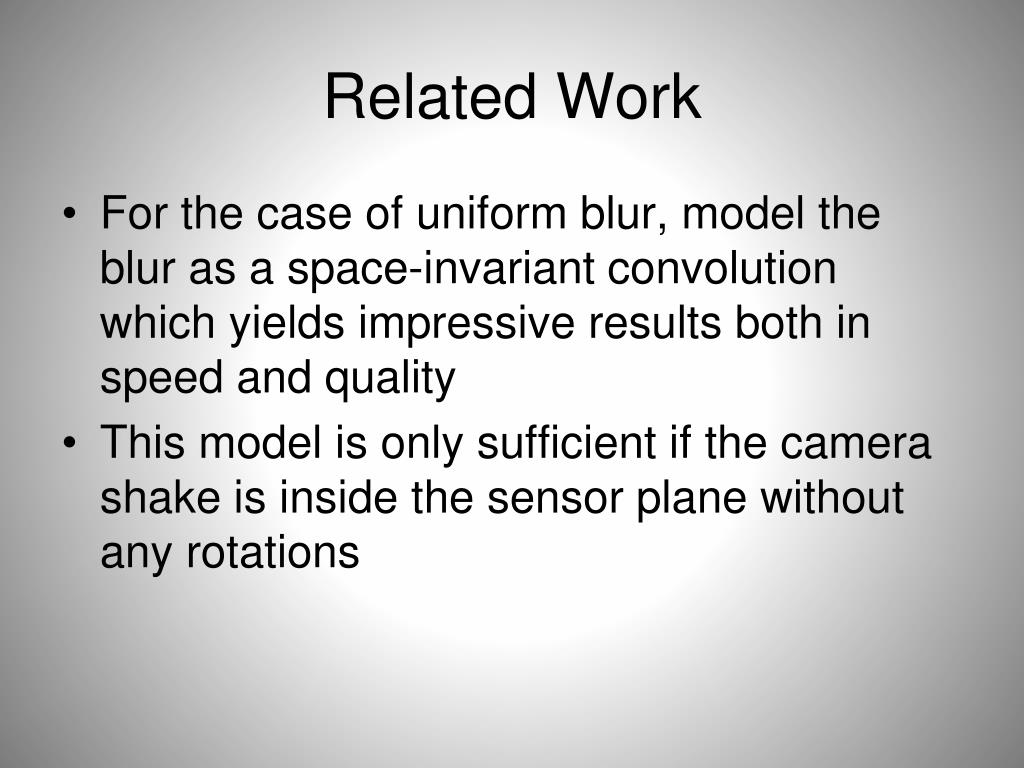 Related Work

• For the case of uniform blur, model the blur as a space-invariant convolution which yields impressive results both in speed and quality
• This model is only sufficient if the camera shake is inside the sensor plane without any rotations